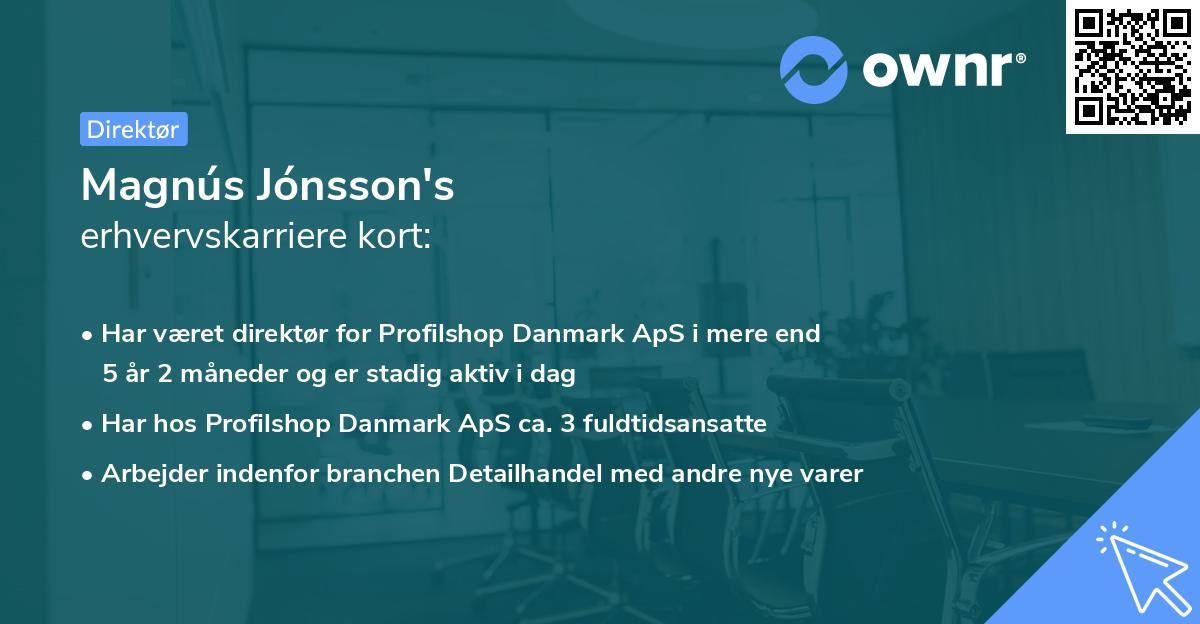 ownr®

Direktør

Magnús Jónsson's
erhvervskarriere kort:

• Har været direktør for Profilshop Danmark ApS i mere end 5 år 2 måneder og er stadig aktiv i dag
• Har hos Profilshop Danmark ApS ca. 3 fuldtidsansatte
• Arbejder indenfor branchen Detailhandel med andre nye varer